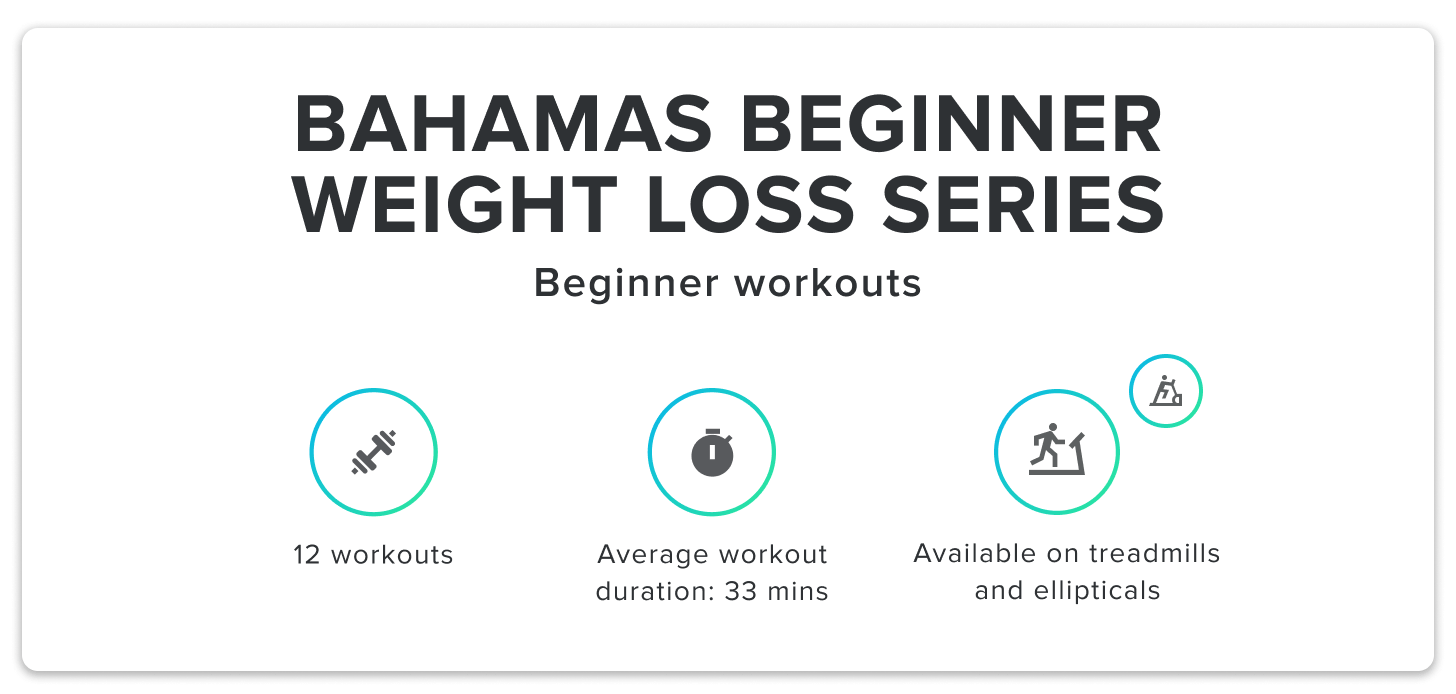 BAHAMAS BEGINNER WEIGHT LOSS SERIES

Beginner workouts

12 workouts

Average workout duration: 33 mins

Available on treadmills and ellipticals